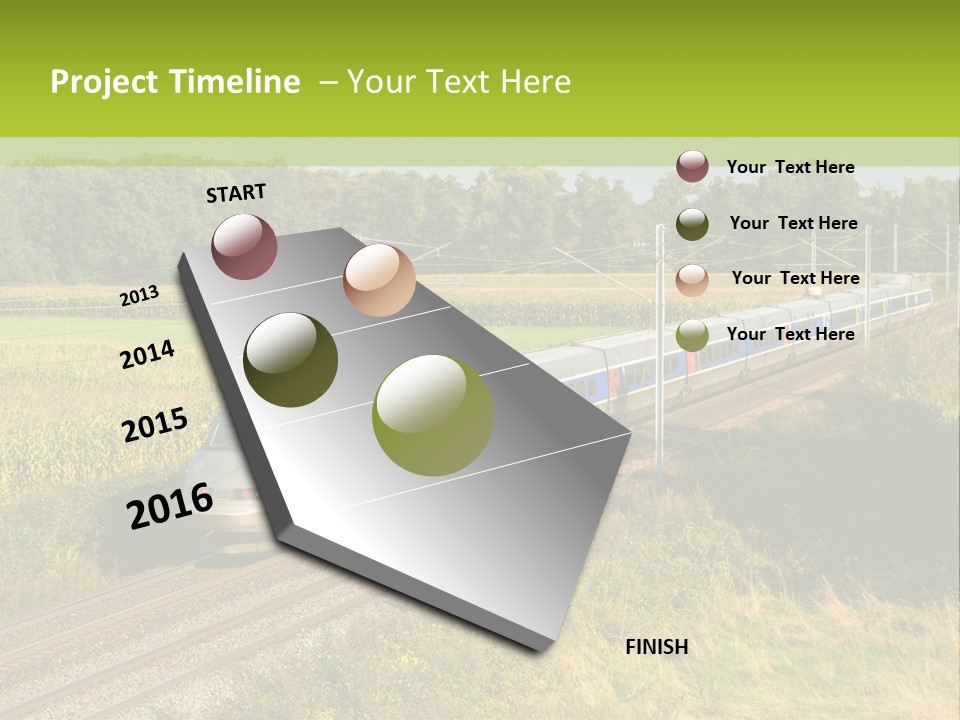 Project Timeline – Your Text Here

START

2013

2014

2015

2016

FINISH

Your Text Here

Your Text Here

Your Text Here

Your Text Here